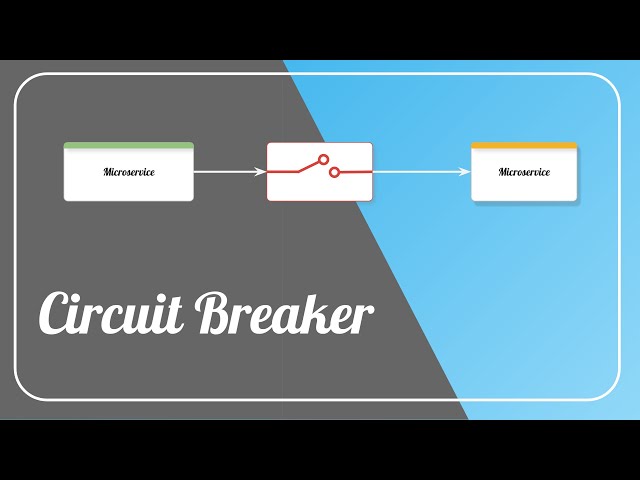 Microservice

Microservice

Circuit Breaker